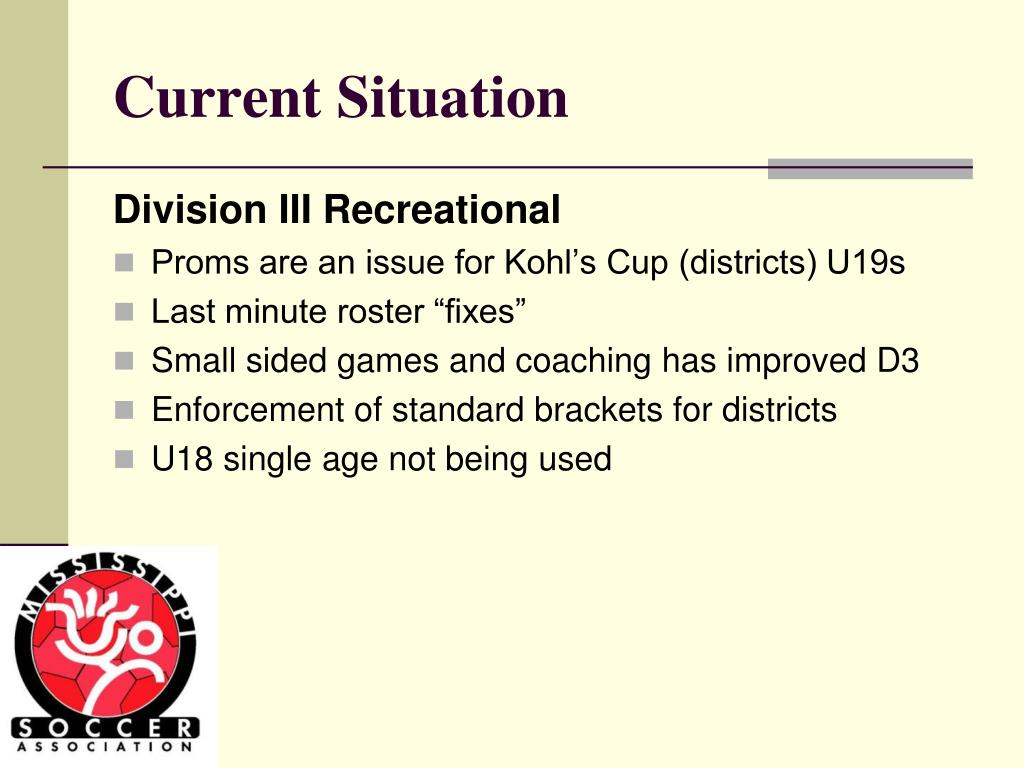 Current Situation

Division III Recreational

Proms are an issue for Kohl’s Cup (districts) U19s

Last minute roster “fixes”

Small sided games and coaching has improved D3

Enforcement of standard brackets for districts

U18 single age not being used

MISSISSIPPI
SOCCER
ASSOCIATION